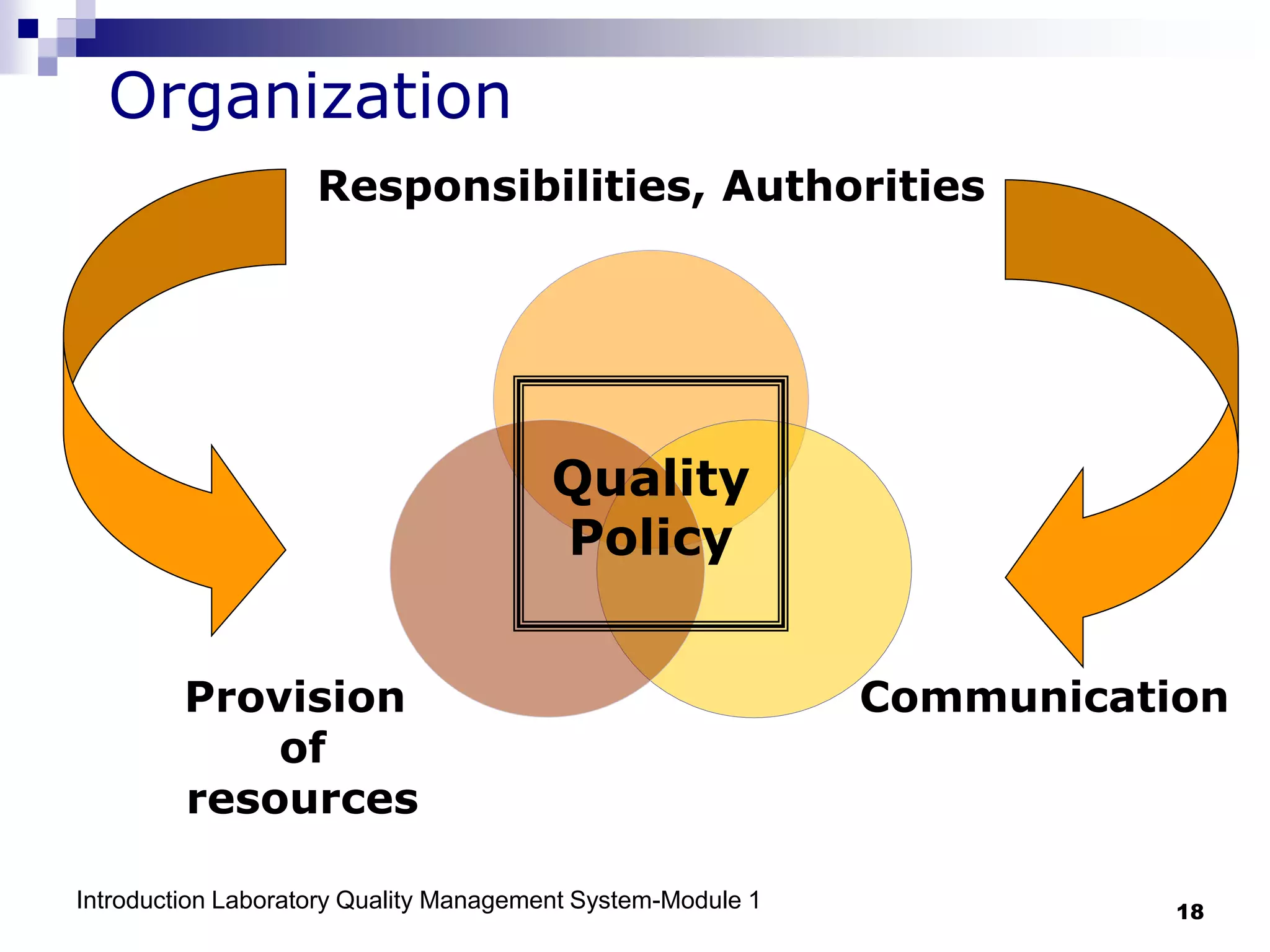 Organization

Responsibilities, Authorities

Quality Policy

Provision of resources

Communication

Introduction Laboratory Quality Management System-Module 1

18